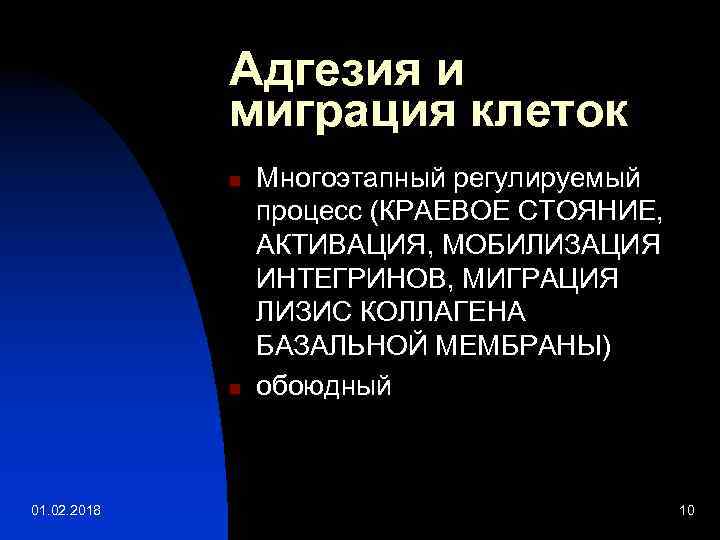 Адгезия и миграция клеток

Многоэтапный регулируемый процесс (КРАЕВОЕ СТОЯНИЕ, АКТИВАЦИЯ, МОБИЛИЗАЦИЯ ИНТЕГРИНОВ, МИГРАЦИЯ ЛИЗИС КОЛЛАГЕНА БАЗАЛЬНОЙ МЕМБРАНЫ)

обоюдный

01.02.2018

10